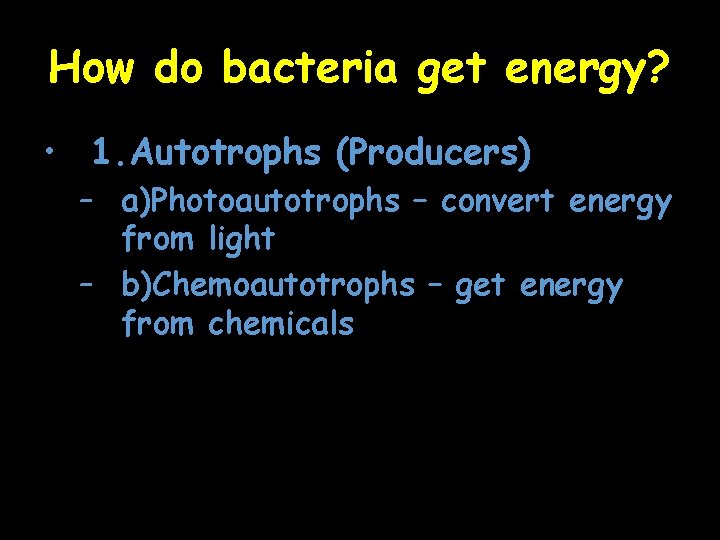 How do bacteria get energy?

• 1. Autotrophs (Producers)
– a)Photoautotrophs – convert energy from light
– b)Chemoautotrophs – get energy from chemicals